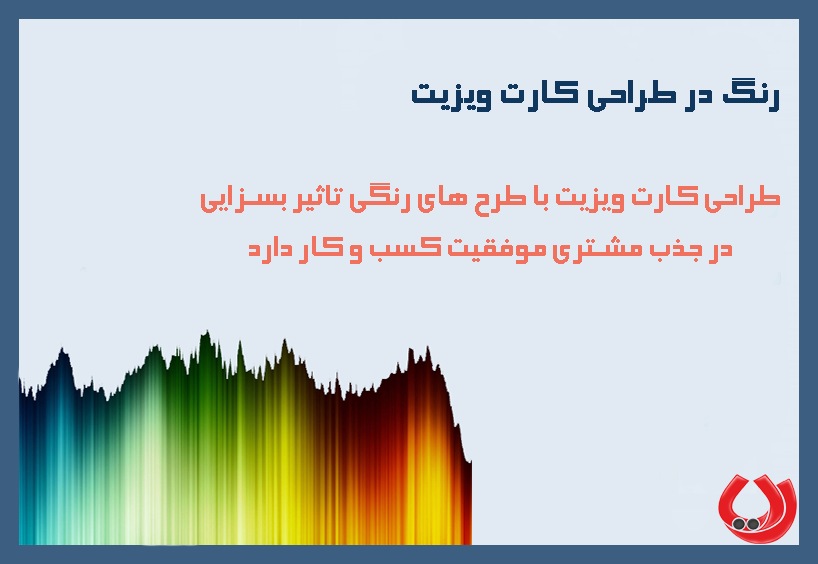 رنگ در طراحی کارت ویزیت

طراحی کارت ویزیت با طرح های رنگی تاثیر بسزایی در جذب مشتری موفقیت کسب و کار دارد